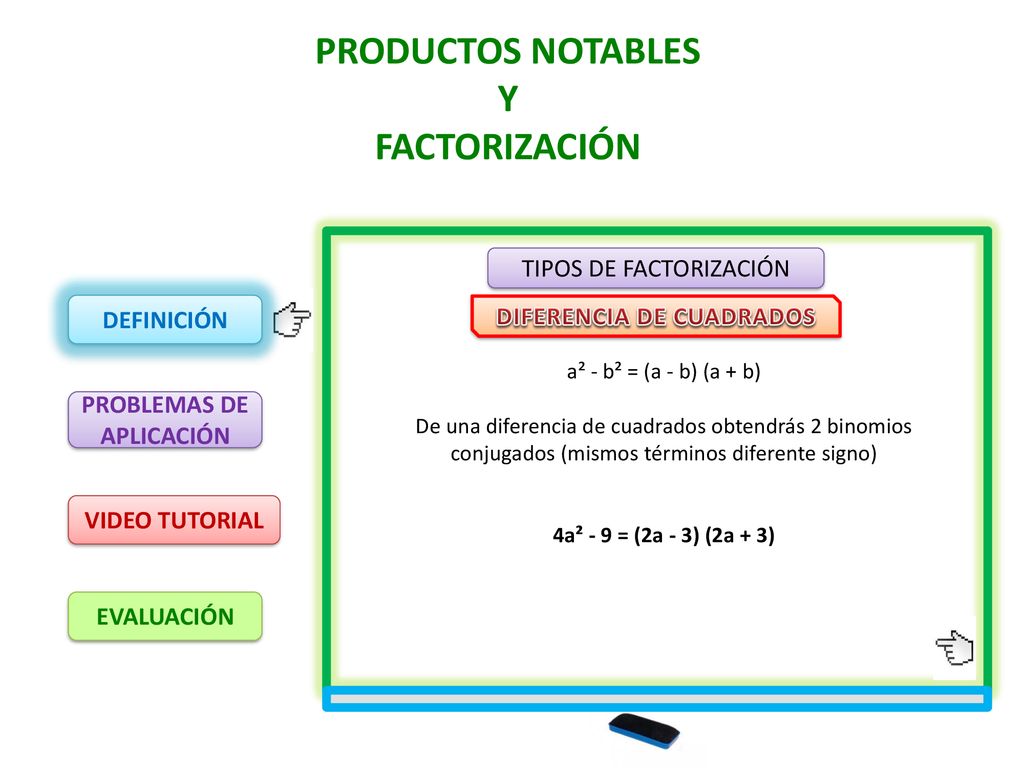 PRODUCTOS NOTABLES
Y
FACTORIZACIÓN

DEFINICIÓN

PROBLEMAS DE APLICACIÓN

VIDEO TUTORIAL

EVALUACIÓN

TIPOS DE FACTORIZACIÓN

DIFERENCIA DE CUADRADOS

$a^2 - b^2 = (a - b)(a + b)$

De una diferencia de cuadrados obtendrás 2 binomios conjugados (mismos términos diferente signo)

$4a^2 - 9 = (2a - 3)(2a + 3)$